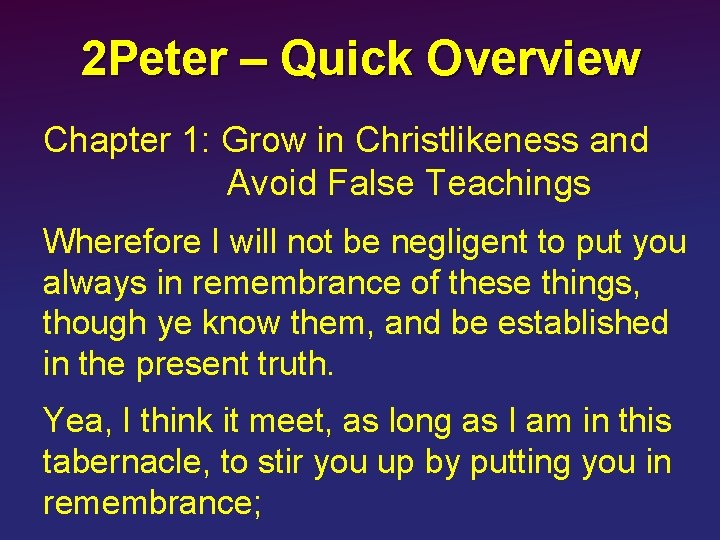 2Peter – Quick Overview

Chapter 1: Grow in Christlikeness and Avoid False Teachings

Wherefore I will not be negligent to put you always in remembrance of these things, though ye know them, and be established in the present truth.

Yea, I think it meet, as long as I am in this tabernacle, to stir you up by putting you in remembrance;